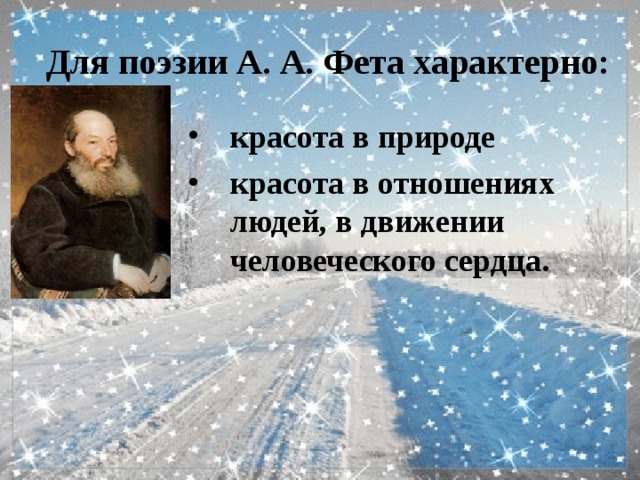 Для поэзии А. А. Фета характерно:

• красота в природе
• красота в отношениях людей, в движении человеческого сердца.